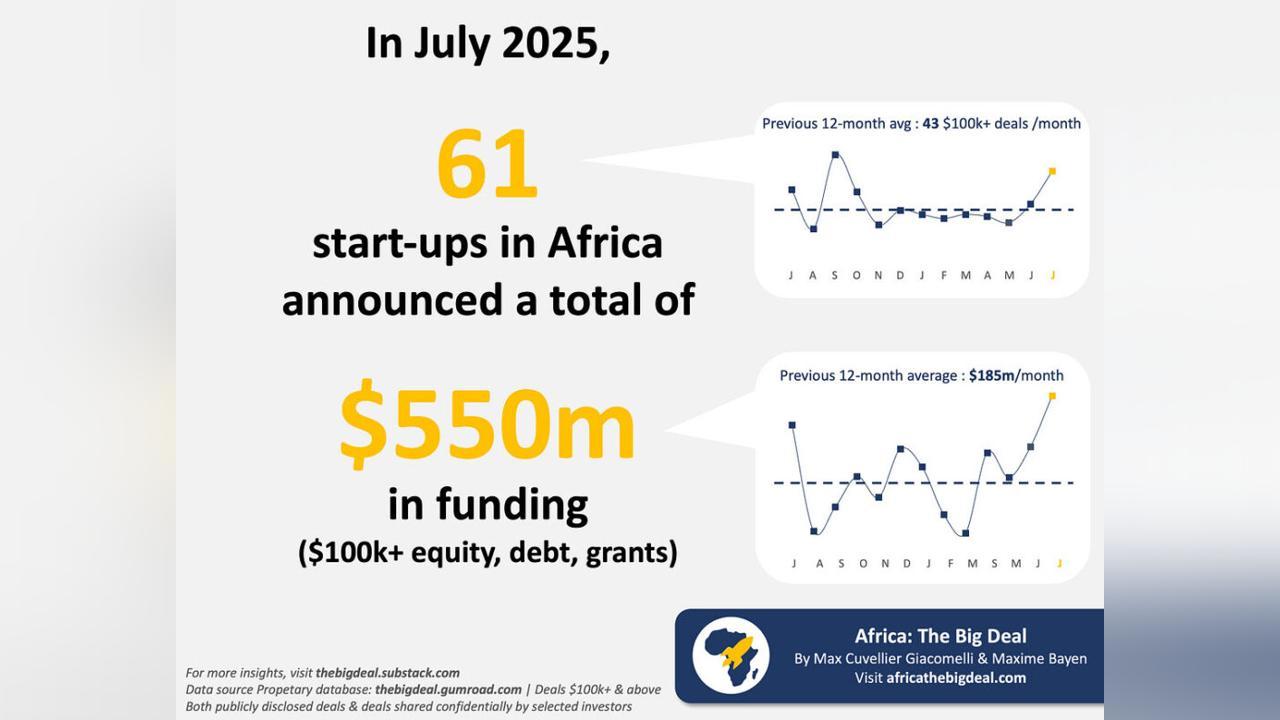 In July 2025,

61

start-ups in Africa announced a total of

$550m

in funding
($100k+ equity, debt, grants)

Previous 12-month avg : 43 $100k+ deals /month

J A S O N D J F M A M J J

Previous 12-month average : $185m/month

J A S O N D J F M S M J J

For more insights, visit thebigdeal.substack.com
Data source Propetary database: thebigdeal.gumroad.com | Deals $100k+ & above
Both publicly disclosed deals & deals shared confidentially by selected investors

Africa: The Big Deal
By Max Cuvellier Giacomelli & Maxime Bayen
Visit africathebigdeal.com